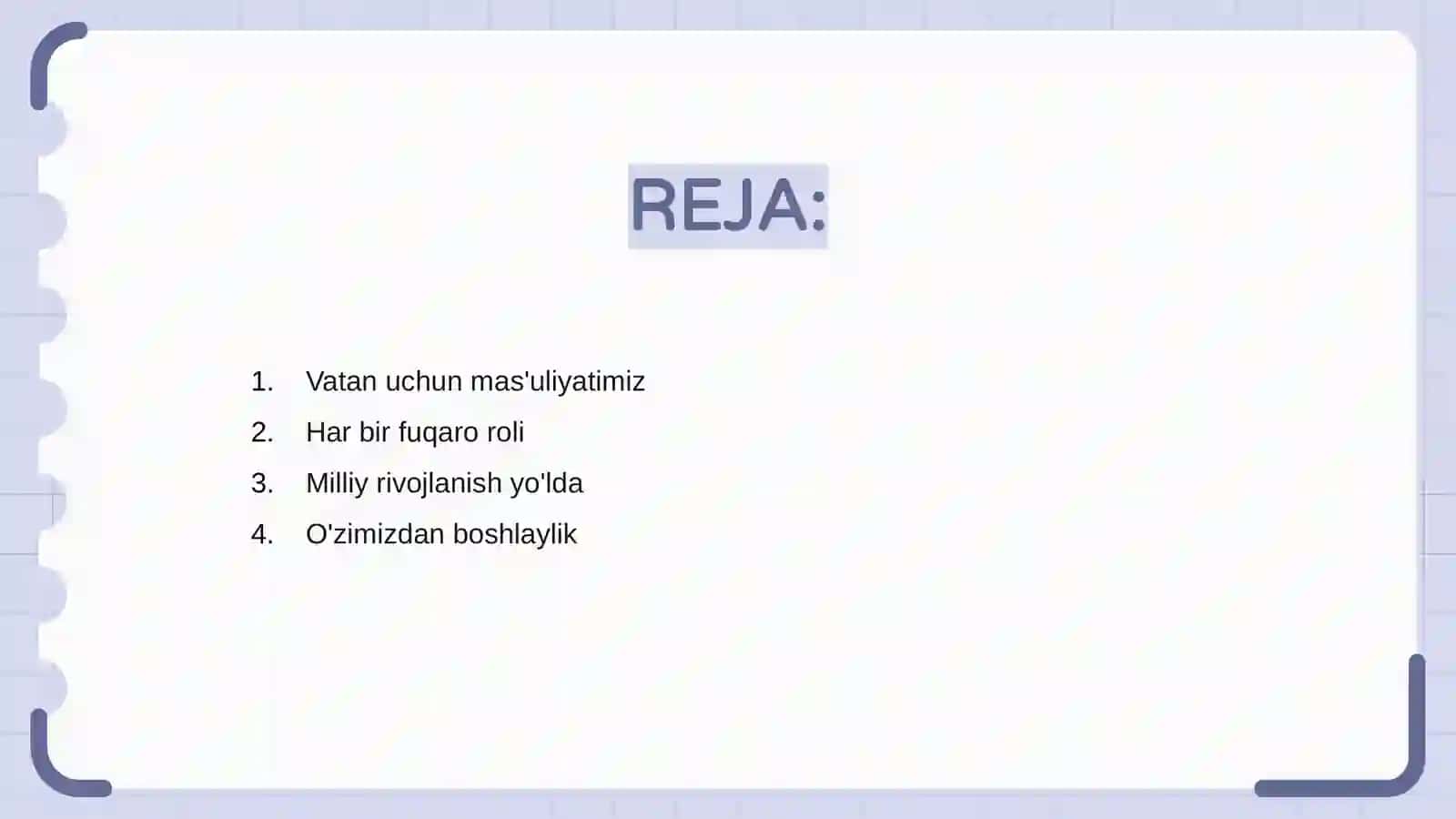 REJA:

1. Vatan uchun mas'uliyatimiz
2. Har bir fuqaro roli
3. Milliy rivojlanish yo'lda
4. O'zimizdan boshlaylik